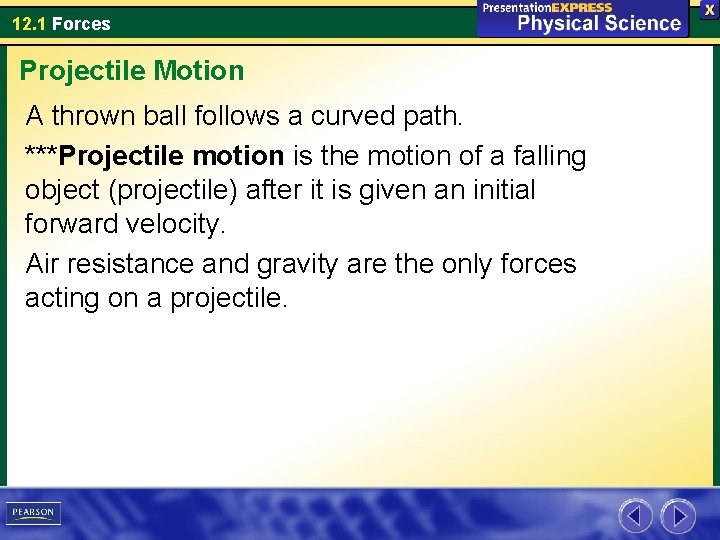 12.1 Forces

PresentationEXPRESS
Physical Science

X

Projectile Motion

A thrown ball follows a curved path.

***Projectile motion is the motion of a falling object (projectile) after it is given an initial forward velocity.

Air resistance and gravity are the only forces acting on a projectile.

PEARSON